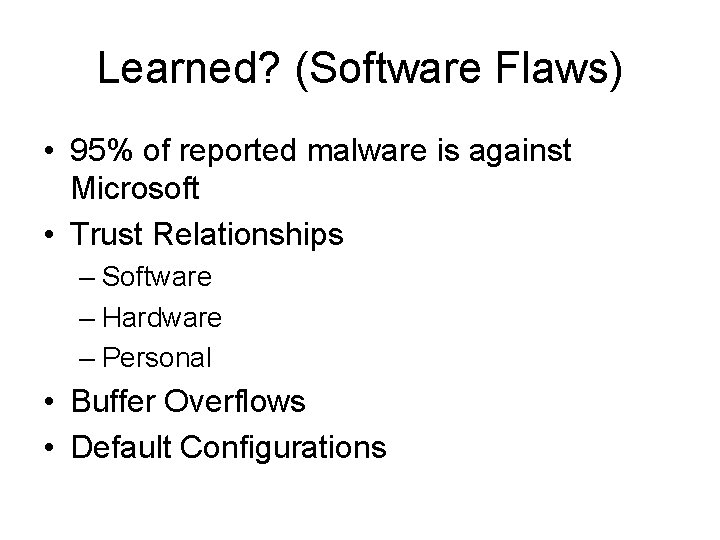 Learned? (Software Flaws)

• 95% of reported malware is against Microsoft
• Trust Relationships
– Software
– Hardware
– Personal
• Buffer Overflows
• Default Configurations